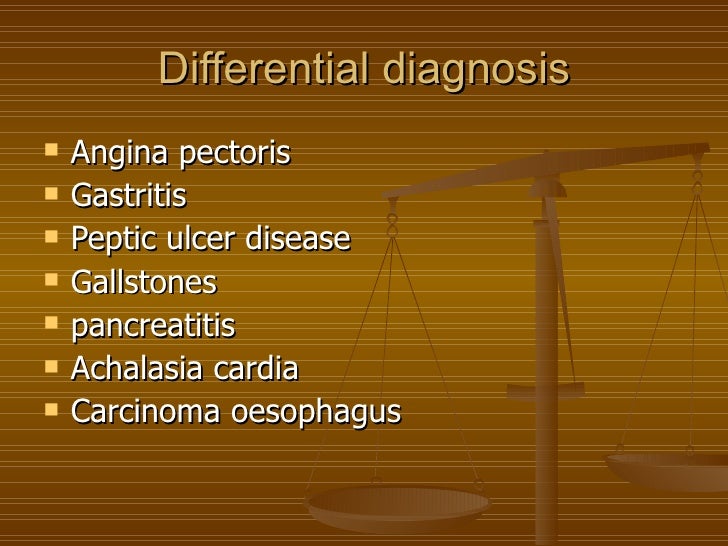 Differential diagnosis

- Angina pectoris
- Gastritis
- Peptic ulcer disease
- Gallstones
- pancreatitis
- Achalasia cardia
- Carcinoma oesophagus